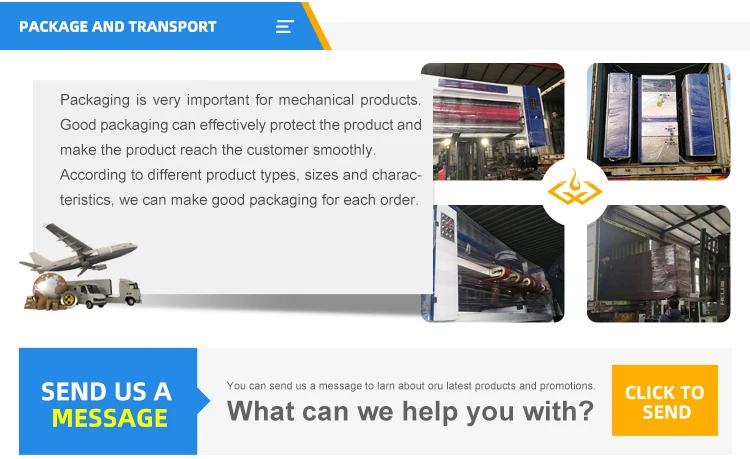 PACKAGE AND TRANSPORT

Packaging is very important for mechanical products. Good packaging can effectively protect the product and make the product reach the customer smoothly. According to different product types, sizes and characteristics, we can make good packaging for each order.

SEND US A MESSAGE

You can send us a message to larn about oru latest products and promotions.

What can we help you with?

CLICK TO SEND